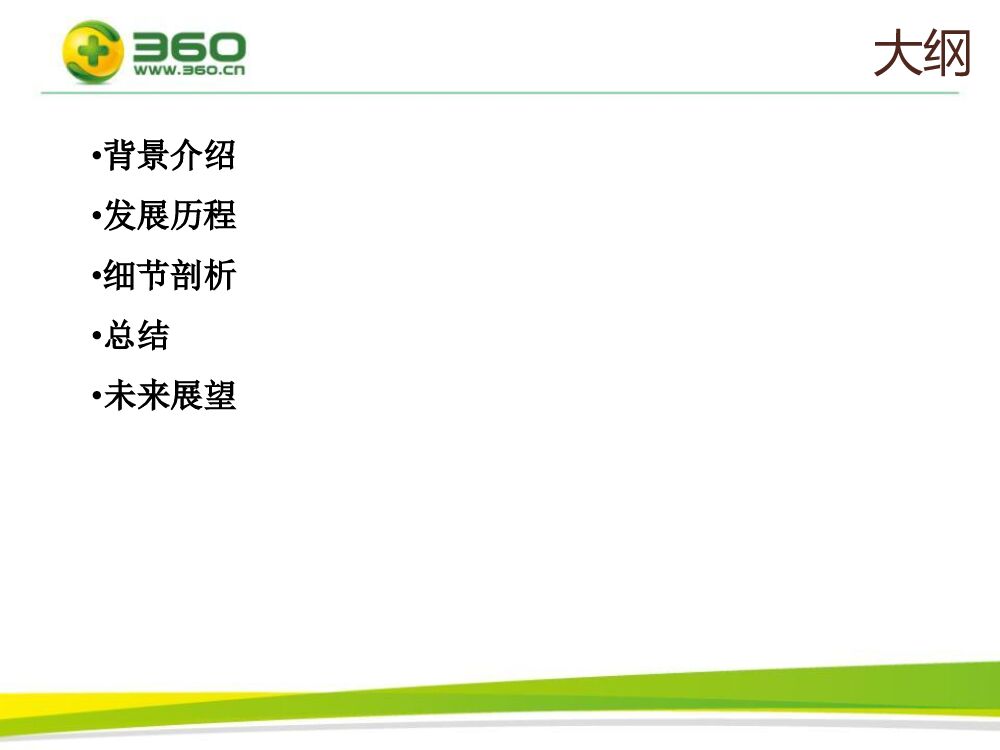 360
WWW.360.cn

大纲

•背景介绍
•发展历程
•细节剖析
•总结
•未来展望